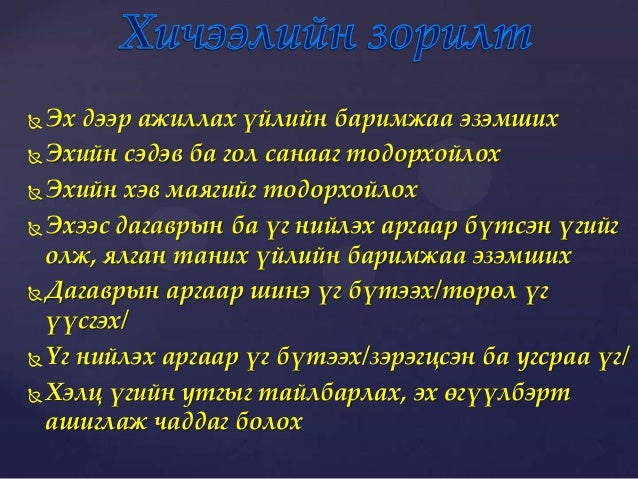 Хичээлийн зорилт

Эх дээр ажиллах үйлийн баримжаа эзэмших
Эхийн сэдэв ба гол санааг тодорхойлох
Эхийн хэв маягийг тодорхойлох
Эхээс дагаврын ба үг нийлэх аргаар бүтсэн үгийг олж, ялган таних үйлийн баримжаа эзэмших
Дагаврын аргаар шинэ үг бүтээх/төрөл үг үүсгэх/
Үг нийлэх аргаар үг бүтээх/зэрэгцсэн ба угсраа үг/
Хэлц үгийн утгыг тайлбарлах, эх өгүүлбэрт ашиглаж чаддаг болох